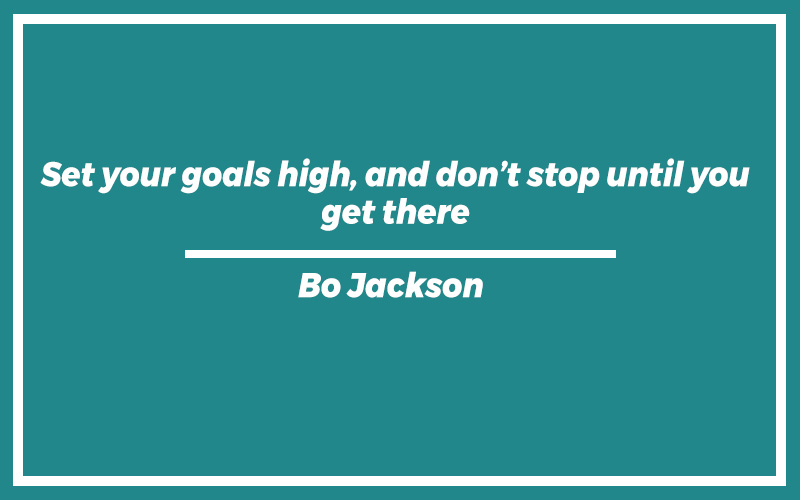 Set your goals high, and don’t stop until you get there

Bo Jackson